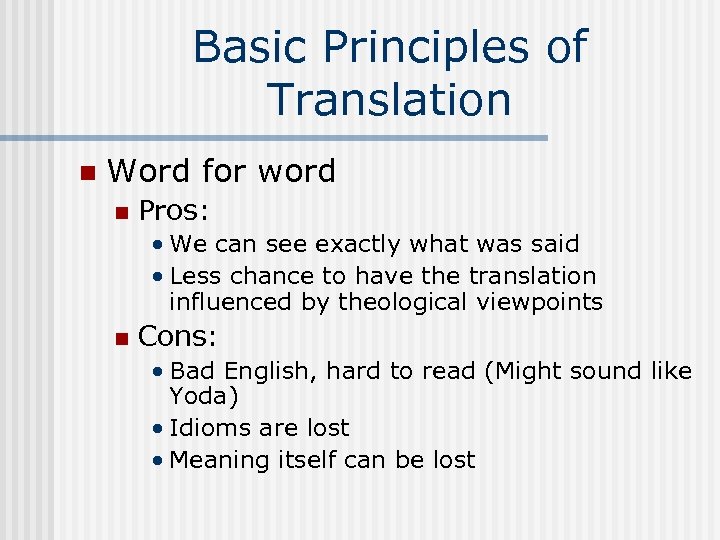 Basic Principles of Translation

- Word for word
  - Pros:
    - We can see exactly what was said
    - Less chance to have the translation influenced by theological viewpoints
  - Cons:
    - Bad English, hard to read (Might sound like Yoda)
    - Idioms are lost
    - Meaning itself can be lost